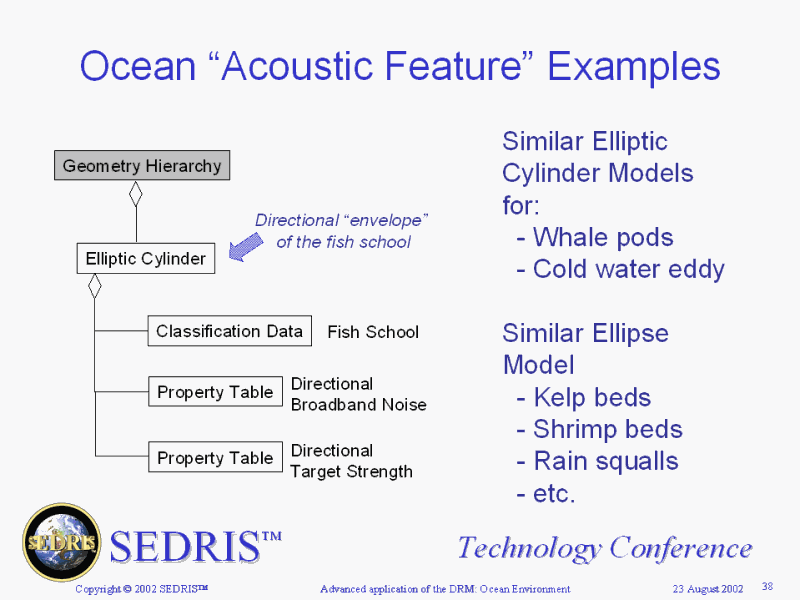 Ocean “Acoustic Feature” Examples

Geometry Hierarchy

Directional “envelope” of the fish school

Elliptic Cylinder

Classification Data

Fish School

Property Table

Directional Broadband Noise

Property Table

Directional Target Strength

Similar Elliptic Cylinder Models for:
- Whale pods
- Cold water eddy

Similar Ellipse Model
- Kelp beds
- Shrimp beds
- Rain squalls
- etc.

SEDRIS

SEDRIS™

Technology Conference

Copyright © 2002 SEDRIS™

Advanced application of the DRM: Ocean Environment

23 August 2002

38